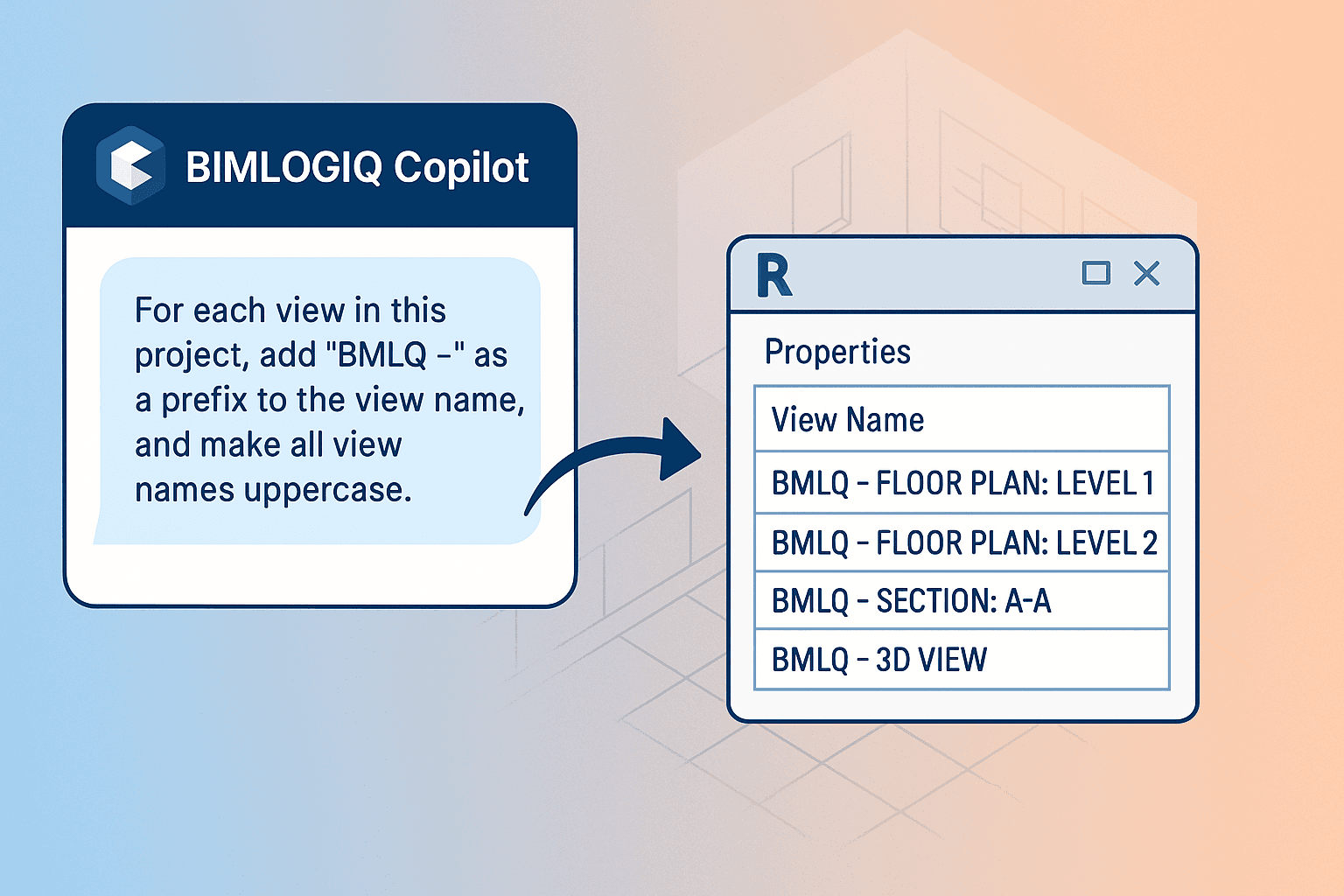 BIMLOGIQ Copilot

For each view in this project, add "BMLQ –" as a prefix to the view name, and make all view names uppercase.

R

Properties

| View Name |
|---|
| BMLQ - FLOOR PLAN: LEVEL 1 |
| BMLQ - FLOOR PLAN: LEVEL 2 |
| BMLQ - SECTION: A-A |
| BMLQ - 3D VIEW |